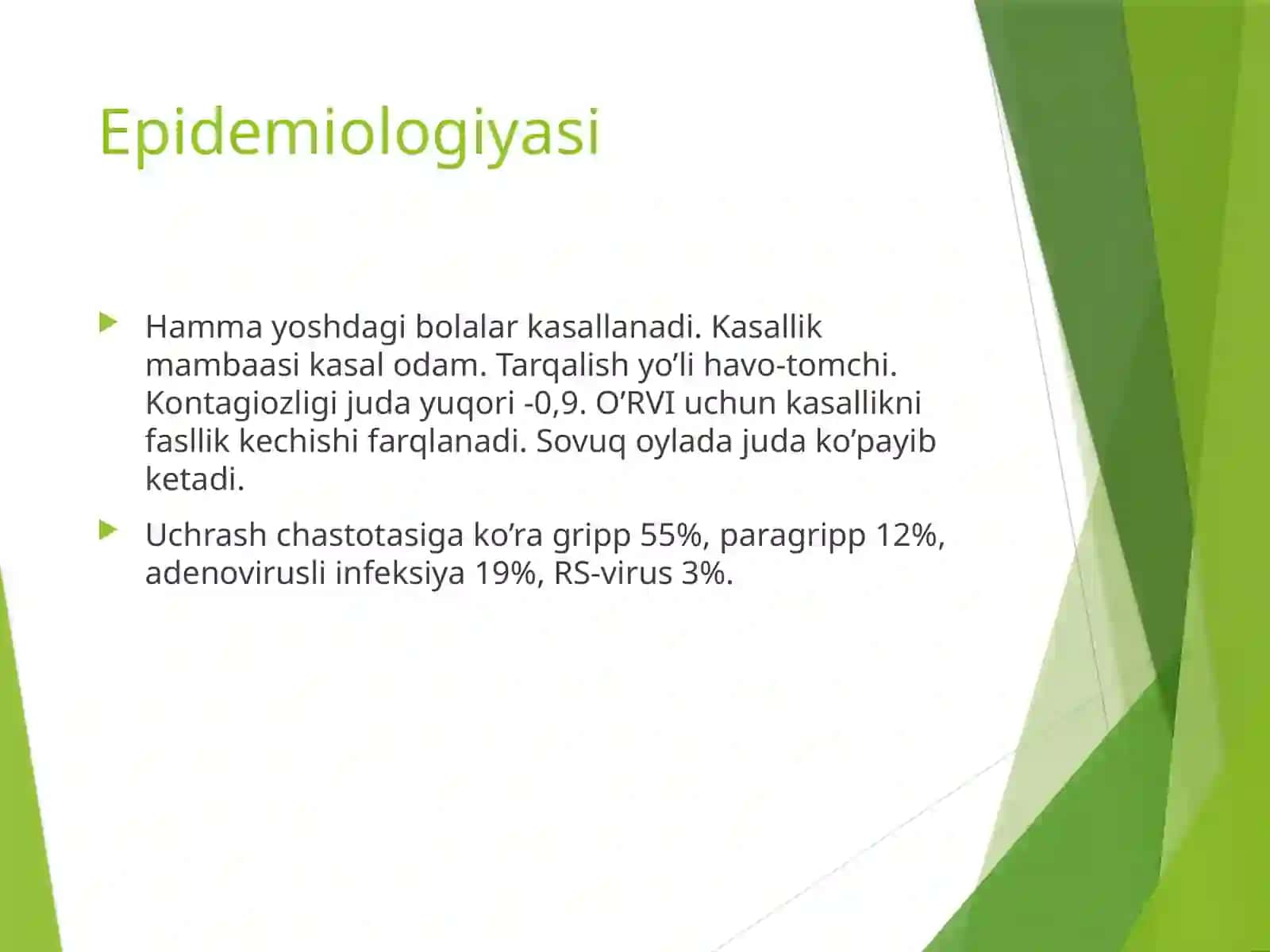 Epidemiologiyasi

Hamma yoshdagi bolalar kasallanadi. Kasallik mambaasi kasal odam. Tarqalish yo’li havo-tomchi. Kontagiozligi juda yuqori -0,9. O’RVI uchun kasallikni fasllik kechishi farqlanadi. Sovuq oylada juda ko’payib ketadi.

Uchrash chastotasiga ko’ra gripp 55%, paragripp 12%, adenovirusli infeksiya 19%, RS-virus 3%.